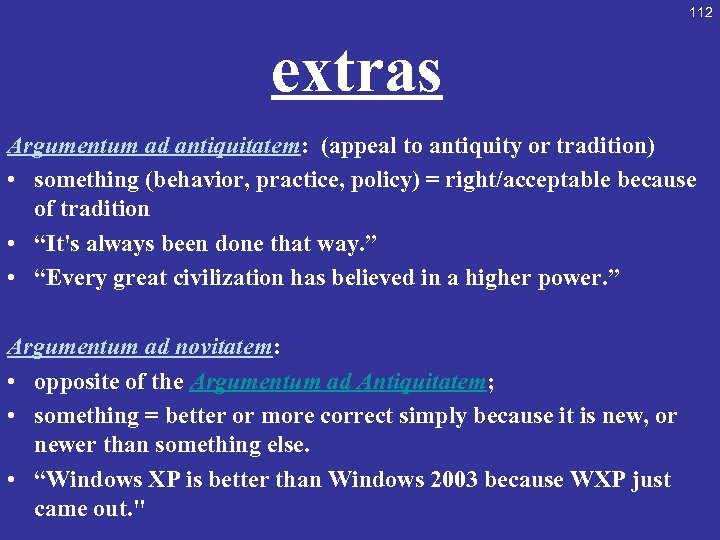 112

extras

Argumentum ad antiquitatem: (appeal to antiquity or tradition)

• something (behavior, practice, policy) = right/acceptable because of tradition
• “It's always been done that way.”
• “Every great civilization has believed in a higher power.”

Argumentum ad novitatem:

• opposite of the Argumentum ad Antiquitatem;
• something = better or more correct simply because it is new, or newer than something else.
• “Windows XP is better than Windows 2003 because WXP just came out."